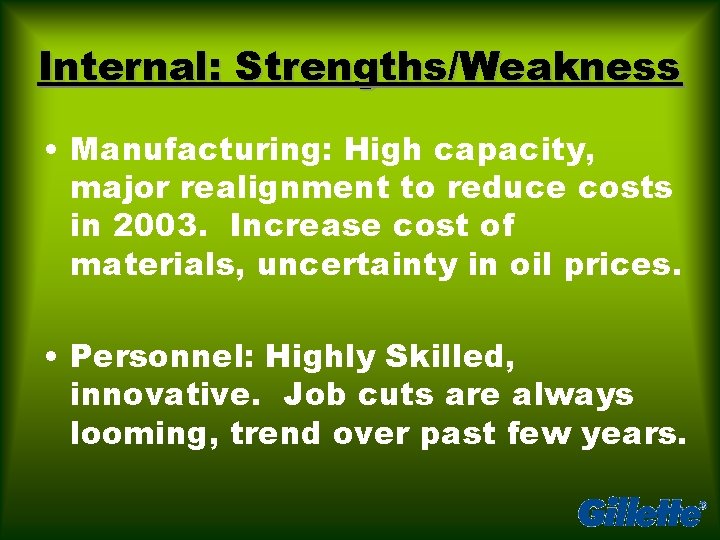 Internal: Strengths/Weakness

• Manufacturing: High capacity, major realignment to reduce costs in 2003. Increase cost of materials, uncertainty in oil prices.

• Personnel: Highly Skilled, innovative. Job cuts are always looming, trend over past few years.

Gillette®